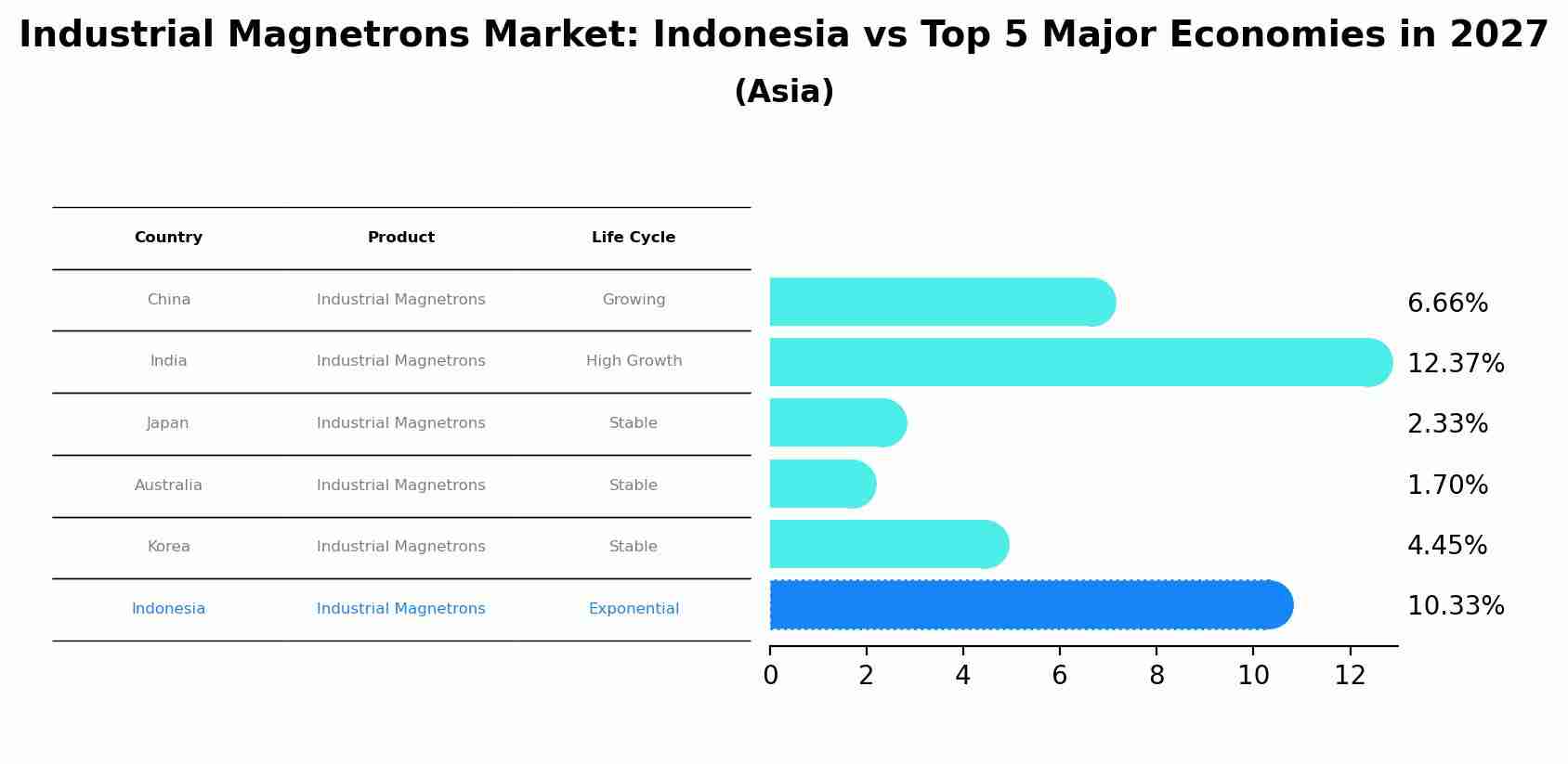 Industrial Magnetrons Market: Indonesia vs Top 5 Major Economies in 2027
(Asia)

| Country | Product | Life Cycle |
|---|---|---|
| China | Industrial Magnetrons | Growing |
| India | Industrial Magnetrons | High Growth |
| Japan | Industrial Magnetrons | Stable |
| Australia | Industrial Magnetrons | Stable |
| Korea | Industrial Magnetrons | Stable |
| Indonesia | Industrial Magnetrons | Exponential |

6.66%
12.37%
2.33%
1.70%
4.45%
10.33%

0 2 4 6 8 10 12